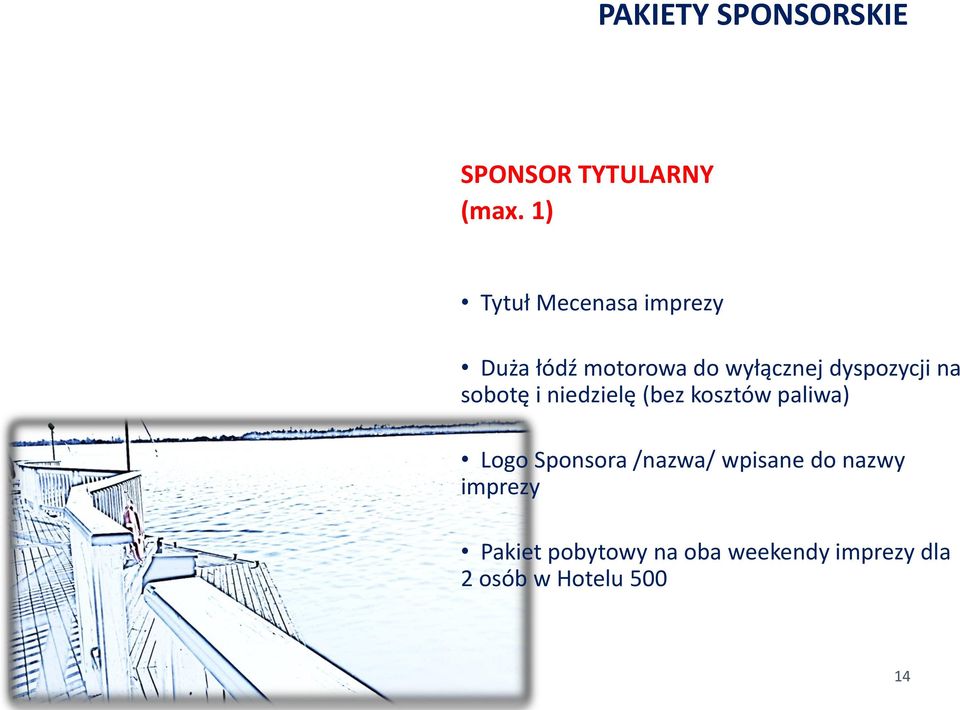 PAKIETY SPONSORSKIE

SPONSOR TYTULARNY
(max. 1)

• Tytuł Mecenasa imprezy

• Duża łódź motorowa do wyłącznej dyspozycji na sobotę i niedzielę (bez kosztów paliwa)

• Logo Sponsora /nazwa/ wpisane do nazwy imprezy

• Pakiet pobytowy na oba weekendy imprezy dla 2 osób w Hotelu 500

14